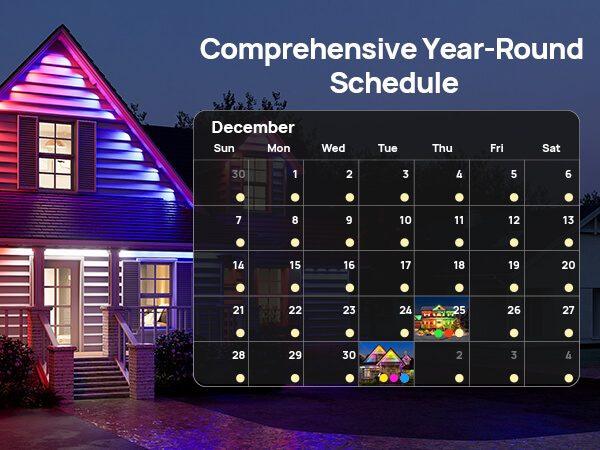 Comprehensive Year-Round Schedule

December

| Sun | Mon | Wed | Tue | Thu | Fri | Sat |
|---|---|---|---|---|---|---|
| 30 | 1 | 2 | 3 | 4 | 5 | 6 |
| 7 | 8 | 9 | 10 | 11 | 12 | 13 |
| 14 | 15 | 16 | 17 | 18 | 19 | 20 |
| 21 | 22 | 23 | 24 | 25 | 26 | 27 |
| 28 | 29 | 30 | | 2 | 3 | 4 |